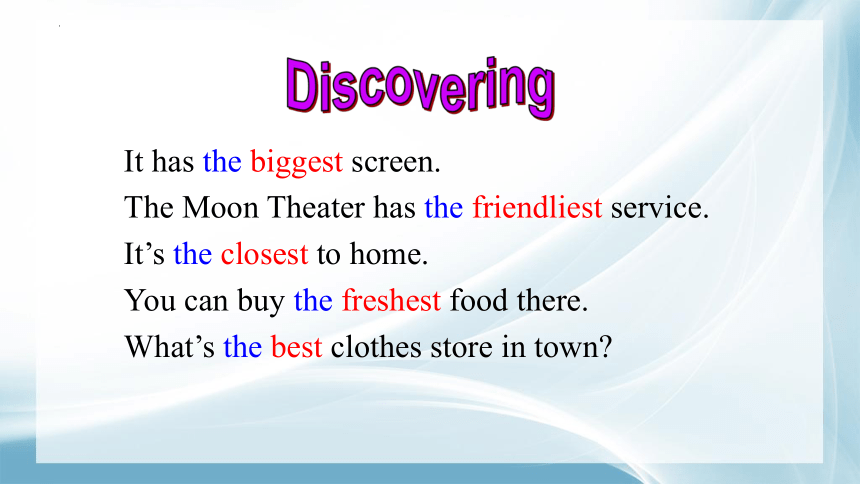 Discovering

It has the biggest screen.
The Moon Theater has the friendliest service.
It’s the closest to home.
You can buy the freshest food there.
What’s the best clothes store in town?